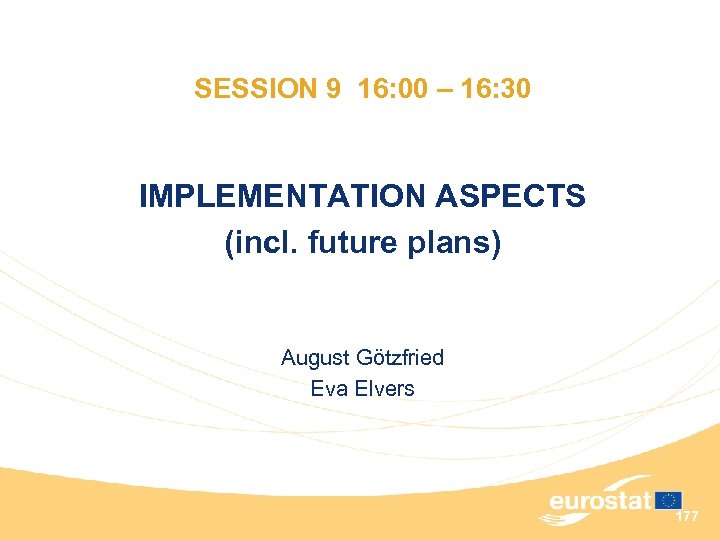 SESSION 9 16:00 – 16:30

IMPLEMENTATION ASPECTS
(incl. future plans)

August Götzfried
Eva Elvers

eurostat

177